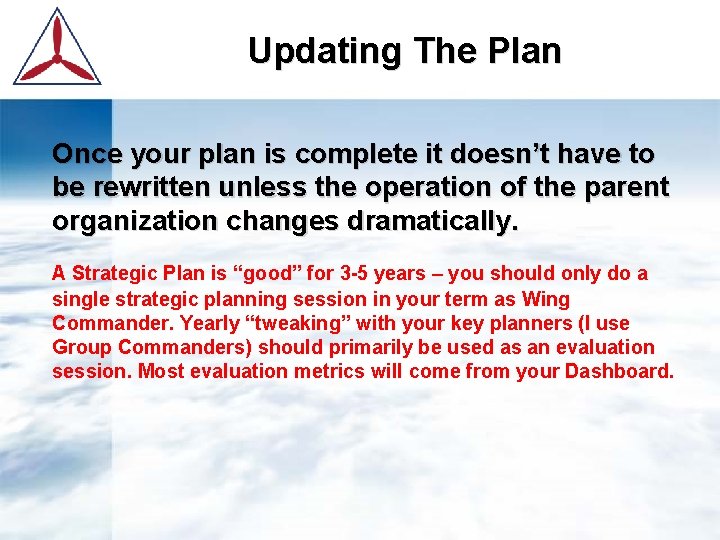 Updating The Plan

Once your plan is complete it doesn’t have to be rewritten unless the operation of the parent organization changes dramatically.

A Strategic Plan is “good” for 3-5 years – you should only do a single strategic planning session in your term as Wing Commander. Yearly “tweaking” with your key planners (I use Group Commanders) should primarily be used as an evaluation session. Most evaluation metrics will come from your Dashboard.